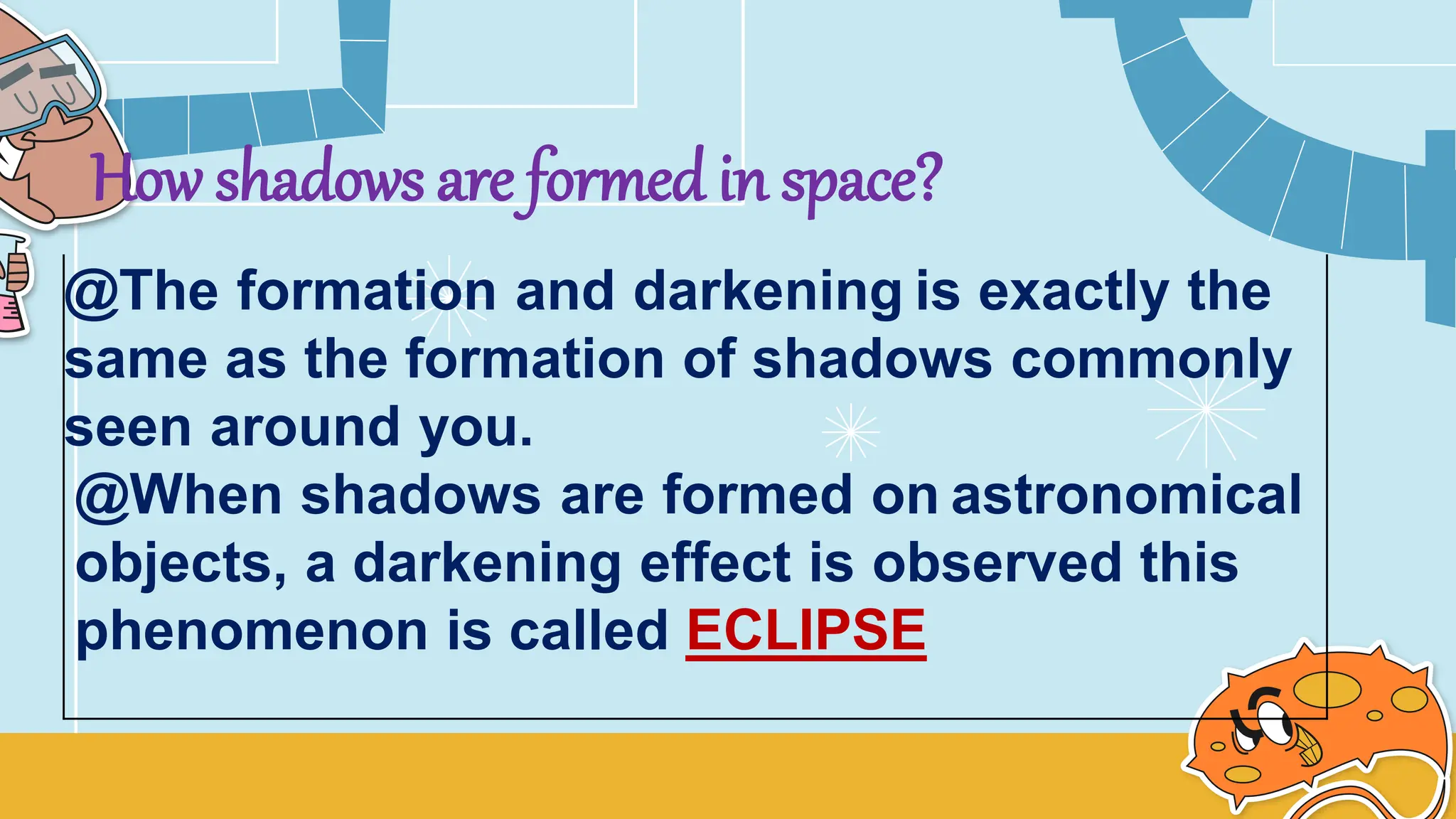 How shadows are formed in space?

@The formation and darkening is exactly the same as the formation of shadows commonly seen around you.

@When shadows are formed on astronomical objects, a darkening effect is observed this phenomenon is called ECLIPSE